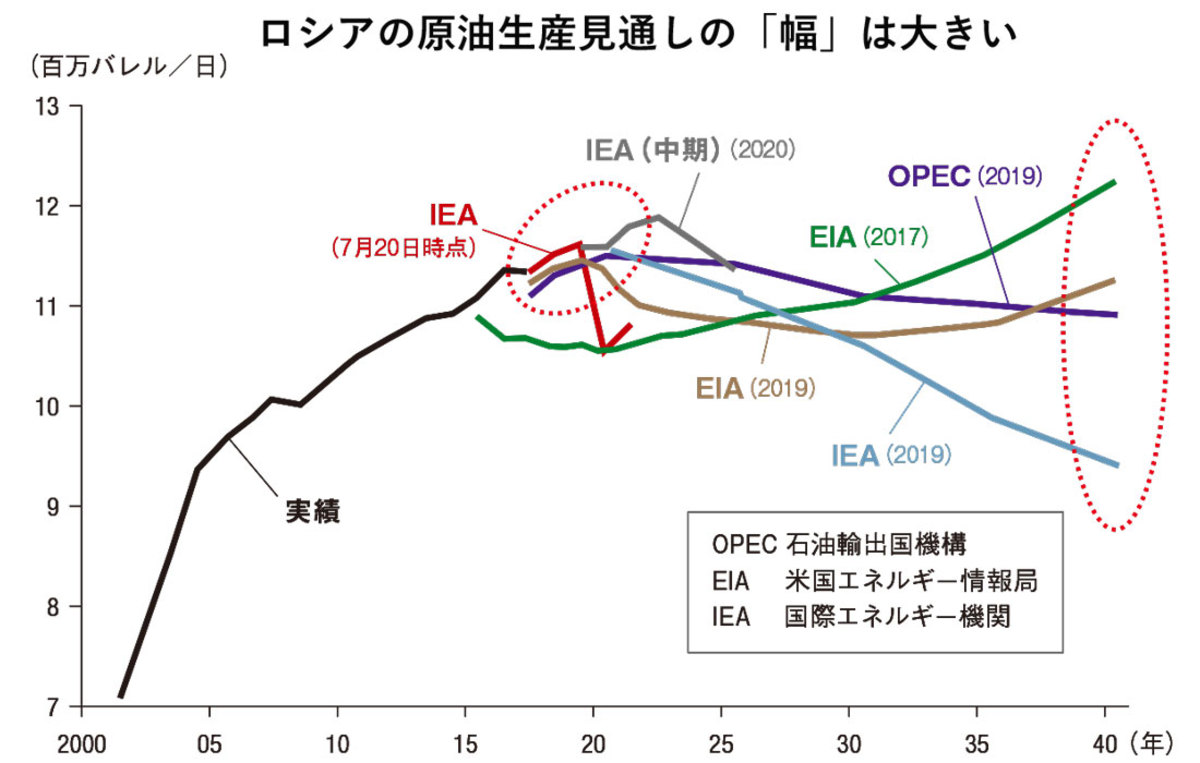 ロシアの原油生産見通しの「幅」は大きい

(百万バレル／日)

13
12
11
10
9
8
7

IEA (中期) (2020)
OPEC (2019)
IEA
(7月20日時点)
EIA (2017)
EIA (2019)
IEA (2019)
実績

OPEC 石油輸出国機構
EIA 米国エネルギー情報局
IEA 国際エネルギー機関

2000 05 10 15 20 25 30 35 40 (年)